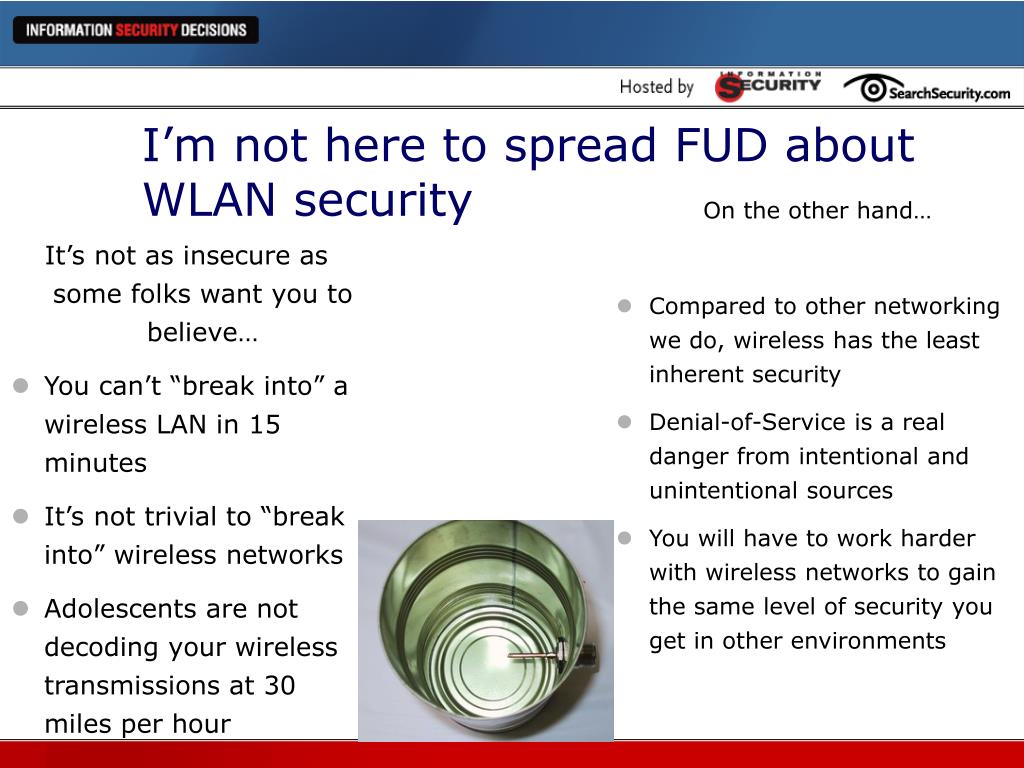 INFORMATION SECURITY DECISIONS

Hosted by INFORMATION SECURITY SearchSecurity.com

I’m not here to spread FUD about WLAN security

It’s not as insecure as some folks want you to believe…

- You can’t “break into” a wireless LAN in 15 minutes
- It’s not trivial to “break into” wireless networks
- Adolescents are not decoding your wireless transmissions at 30 miles per hour

On the other hand…

- Compared to other networking we do, wireless has the least inherent security
- Denial-of-Service is a real danger from intentional and unintentional sources
- You will have to work harder with wireless networks to gain the same level of security you get in other environments